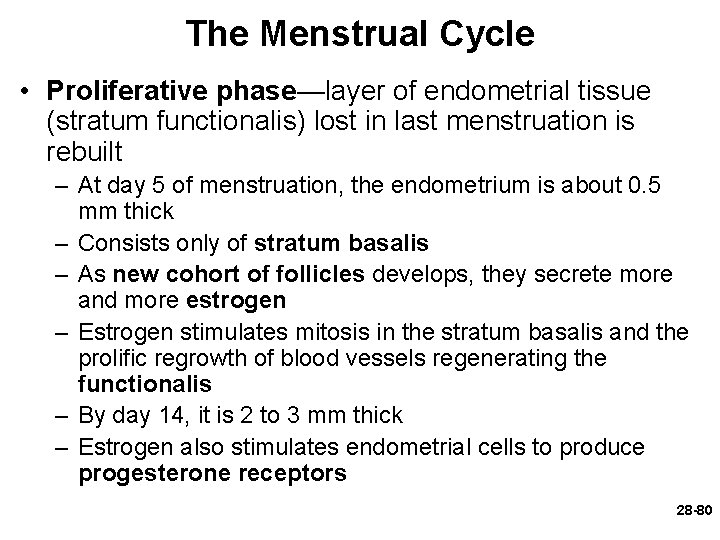 The Menstrual Cycle

• Proliferative phase—layer of endometrial tissue (stratum functionalis) lost in last menstruation is rebuilt

– At day 5 of menstruation, the endometrium is about 0.5 mm thick

– Consists only of stratum basalis

– As new cohort of follicles develops, they secrete more and more estrogen

– Estrogen stimulates mitosis in the stratum basalis and the prolific regrowth of blood vessels regenerating the functionalis

– By day 14, it is 2 to 3 mm thick

– Estrogen also stimulates endometrial cells to produce progesterone receptors

28-80